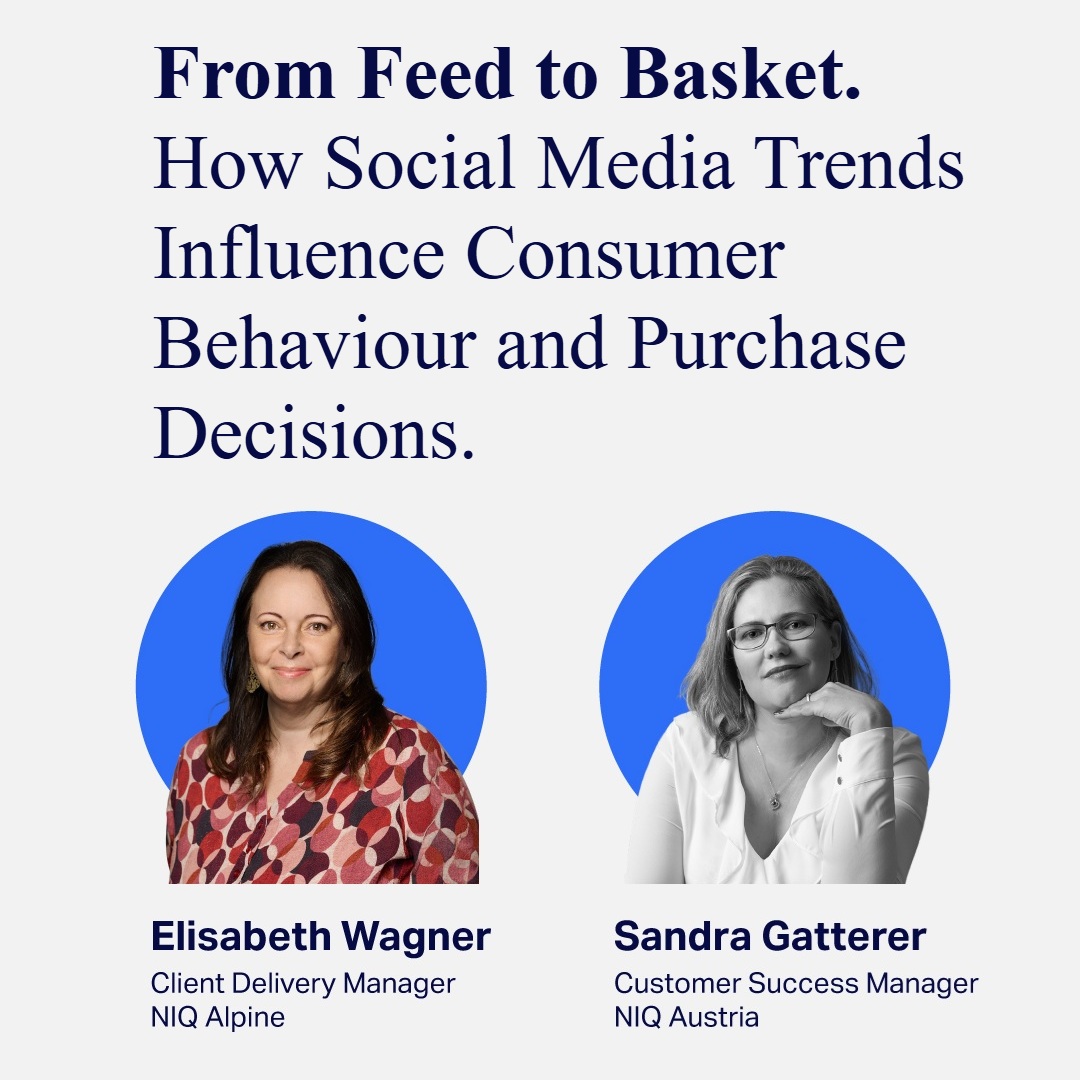 From Feed to Basket.
How Social Media Trends Influence Consumer Behaviour and Purchase Decisions.

Elisabeth Wagner
Client Delivery Manager
NIQ Alpine

Sandra Gatterer
Customer Success Manager
NIQ Austria